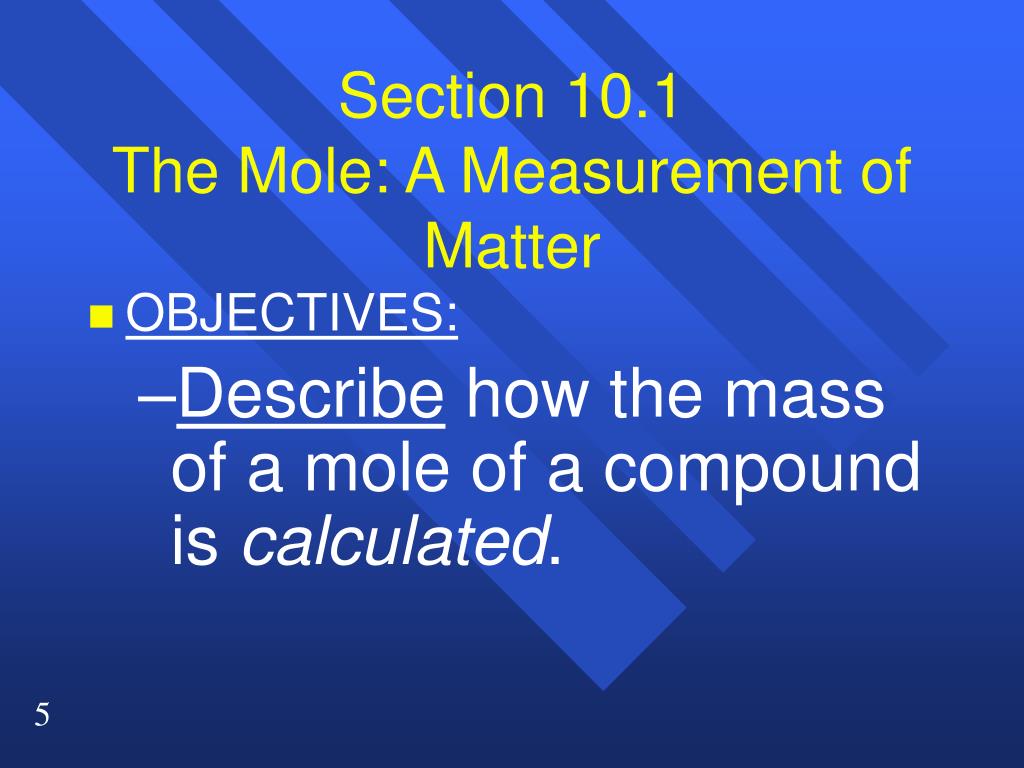 Section 10.1
The Mole: A Measurement of Matter

OBJECTIVES:

–Describe how the mass of a mole of a compound is calculated.

5